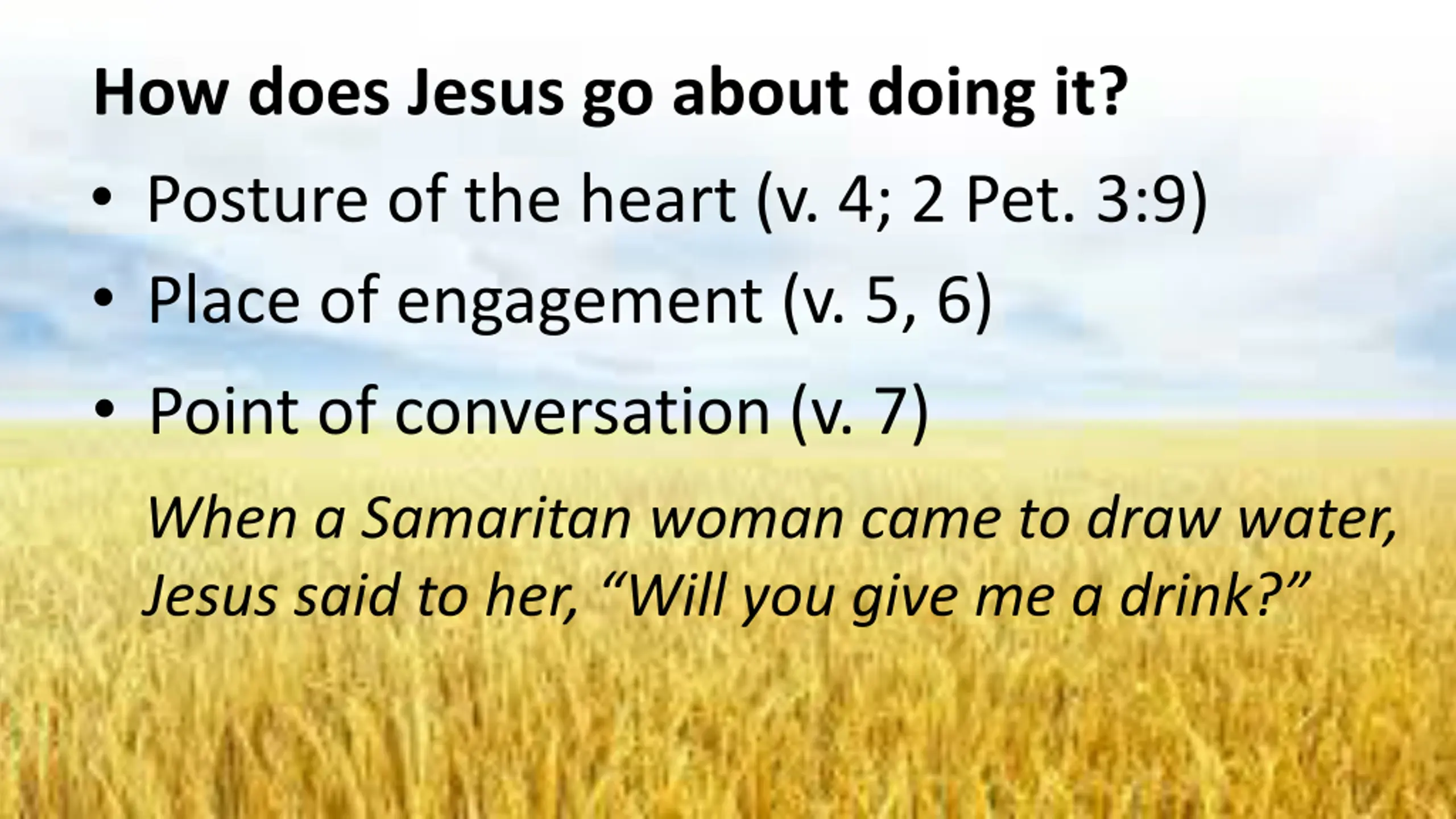 How does Jesus go about doing it?

• Posture of the heart (v. 4; 2 Pet. 3:9)

• Place of engagement (v. 5, 6)

• Point of conversation (v. 7)

When a Samaritan woman came to draw water, Jesus said to her, “Will you give me a drink?”